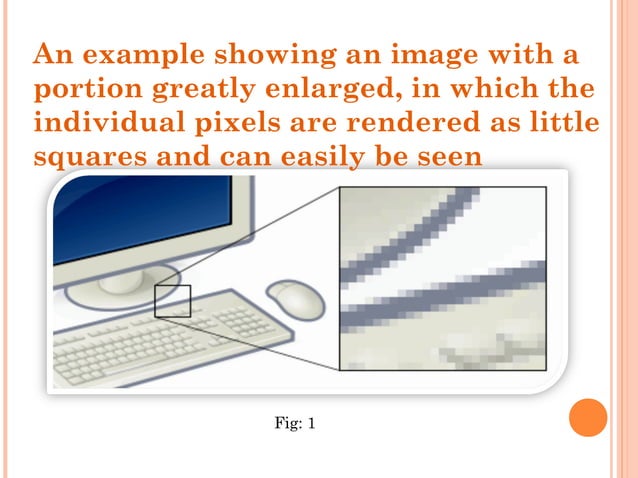 An example showing an image with a portion greatly enlarged, in which the individual pixels are rendered as little squares and can easily be seen

Fig: 1